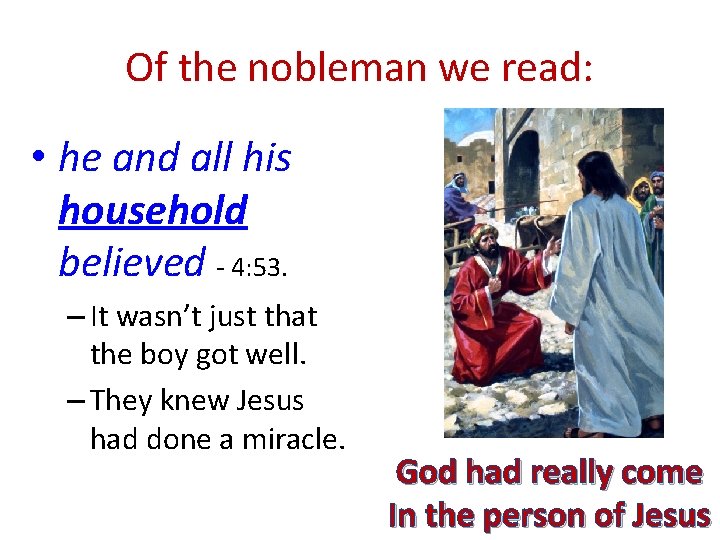 Of the nobleman we read:

• he and all his household believed - 4:53.

– It wasn't just that the boy got well.

– They knew Jesus had done a miracle.

God had really come
In the person of Jesus